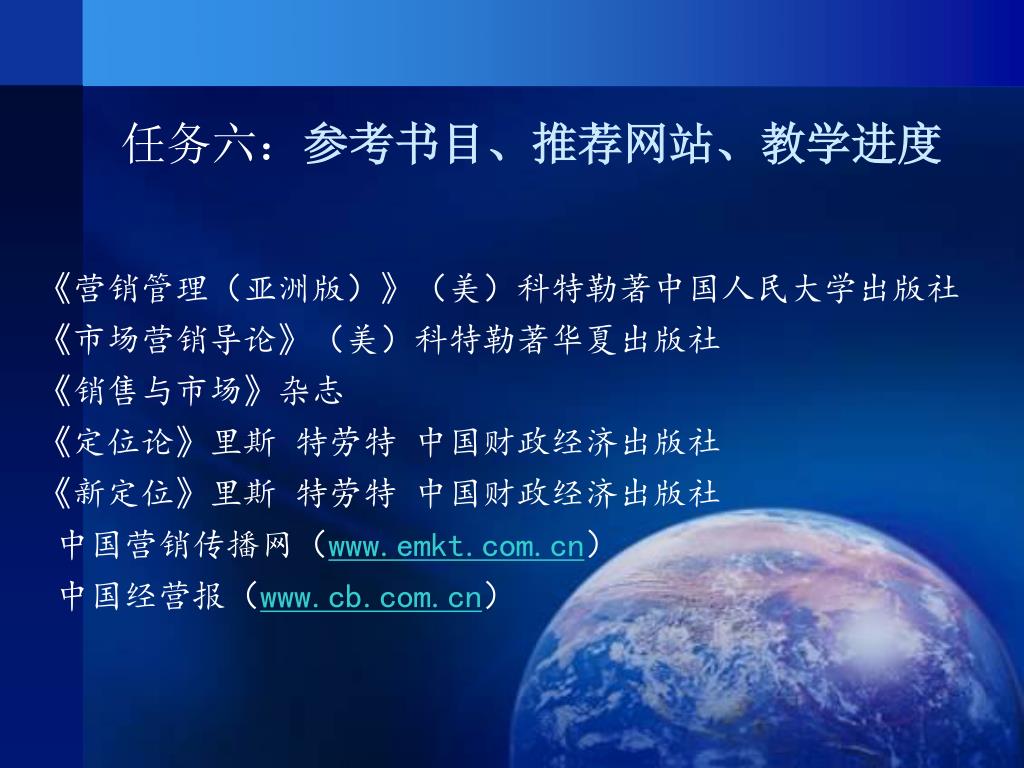 任务六：参考书目、推荐网站、教学进度

《营销管理（亚洲版）》（美）科特勒著中国人民大学出版社
《市场营销导论》（美）科特勒著华夏出版社
《销售与市场》杂志
《定位论》里斯 特劳特 中国财政经济出版社
《新定位》里斯 特劳特 中国财政经济出版社
中国营销传播网（www.emkt.com.cn）
中国经营报（www.cb.com.cn）